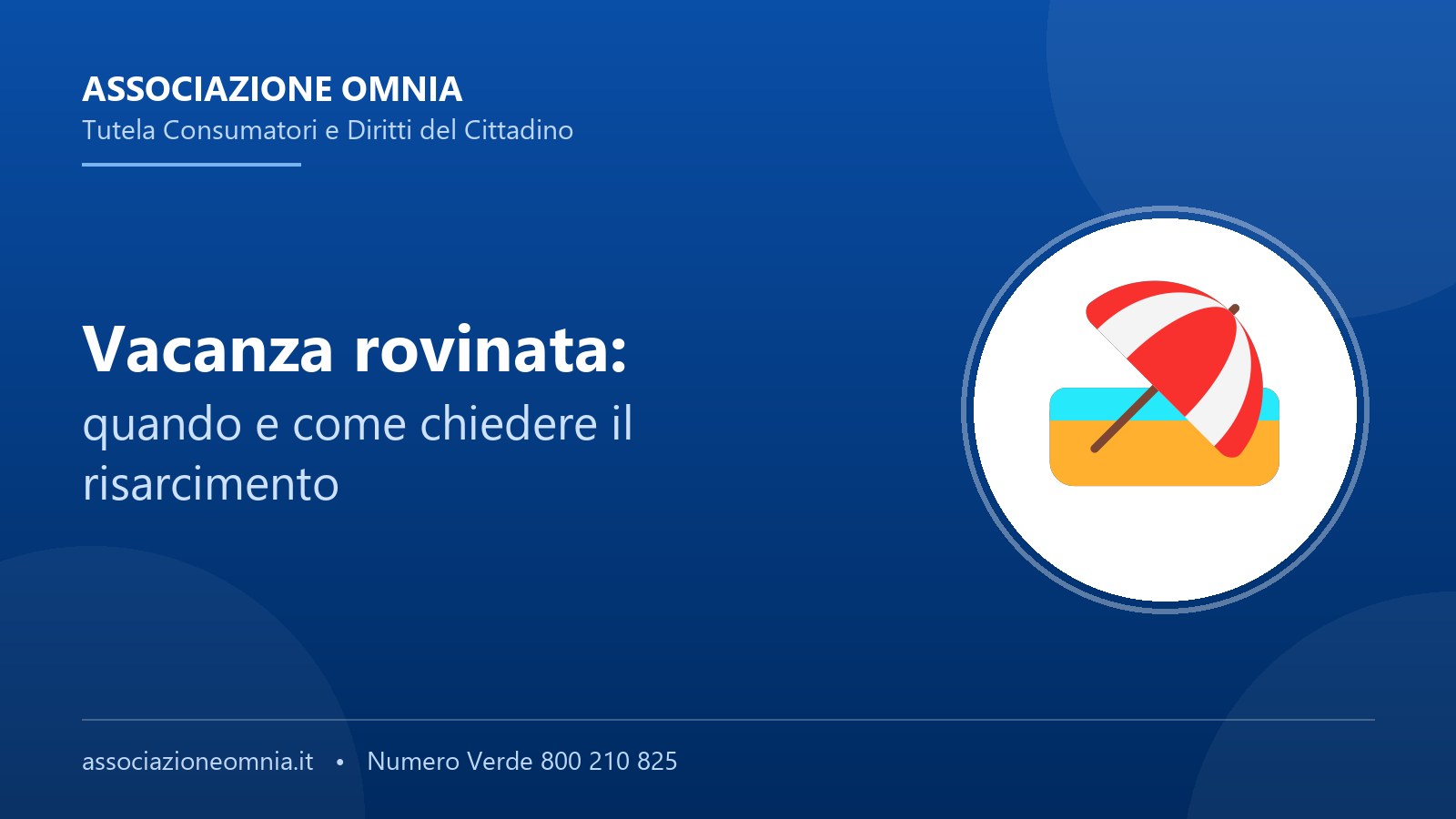 ASSOCIAZIONE OMNIA
Tutela Consumatori e Diritti del Cittadino

Vacanza rovinata:
quando e come chiedere il risarcimento

associazioneomnia.it • Numero Verde 800 210 825